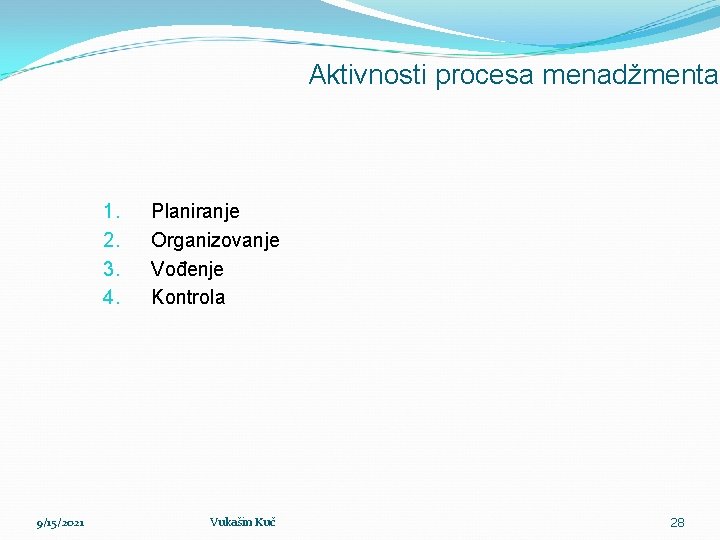 Aktivnosti procesa menadžmenta

1. Planiranje
2. Organizovanje
3. Vođenje
4. Kontrola

9/15/2021
Vukašin Kuč
28